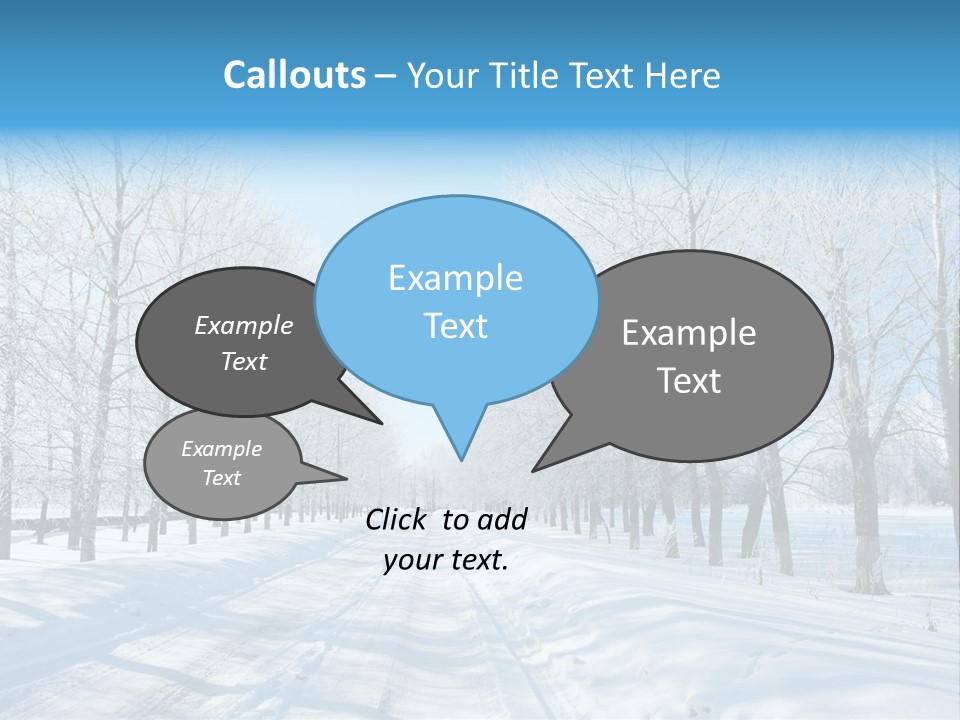 Callouts – Your Title Text Here

Example Text

Example Text

Example Text

Example Text

Click to add your text.